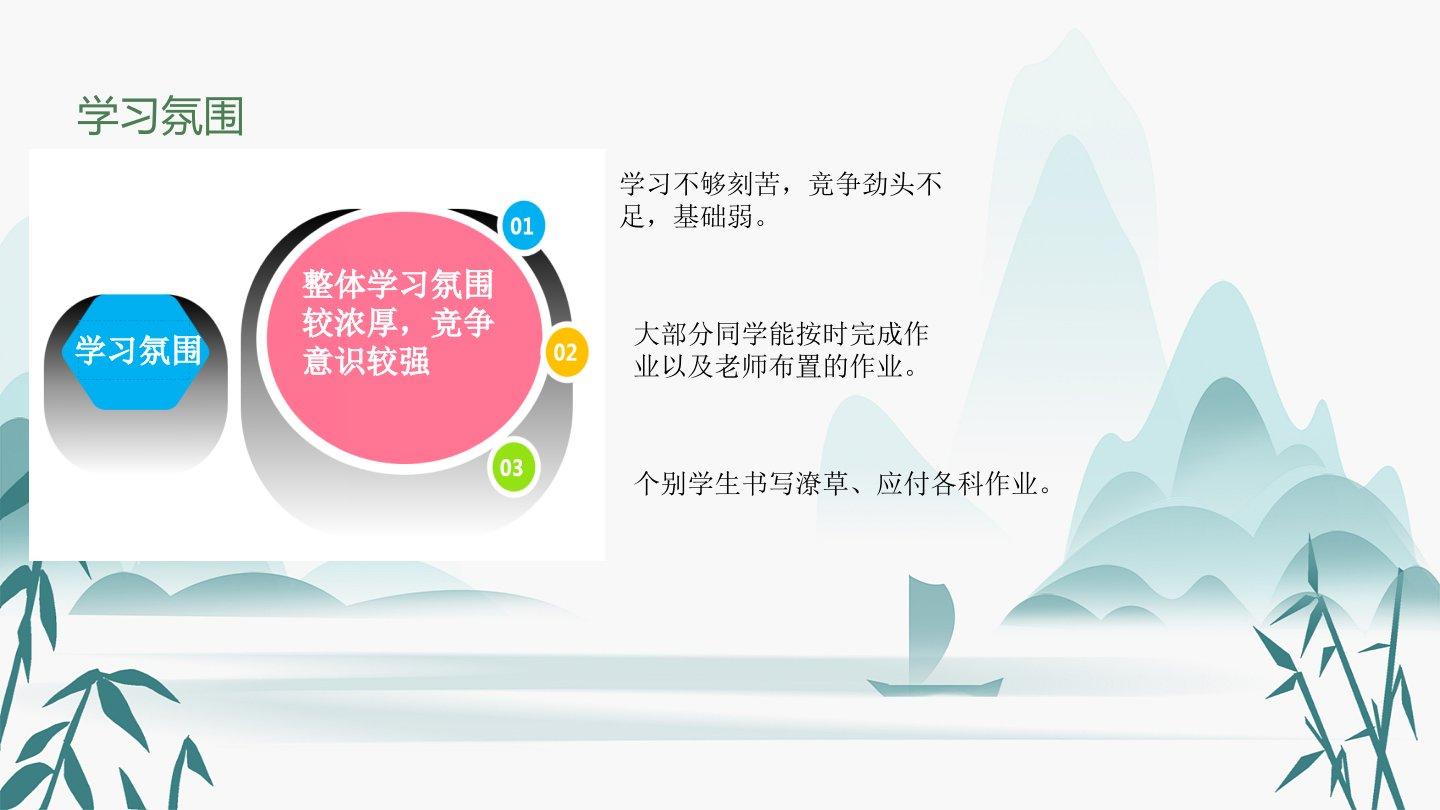 学习氛围

学习氛围

整体学习氛围较浓厚，竞争意识较强

01

学习不够刻苦，竞争劲头不足，基础弱。

02

大部分同学能按时完成作业以及老师布置的作业。

03

个别学生书写潦草、应付各科作业。